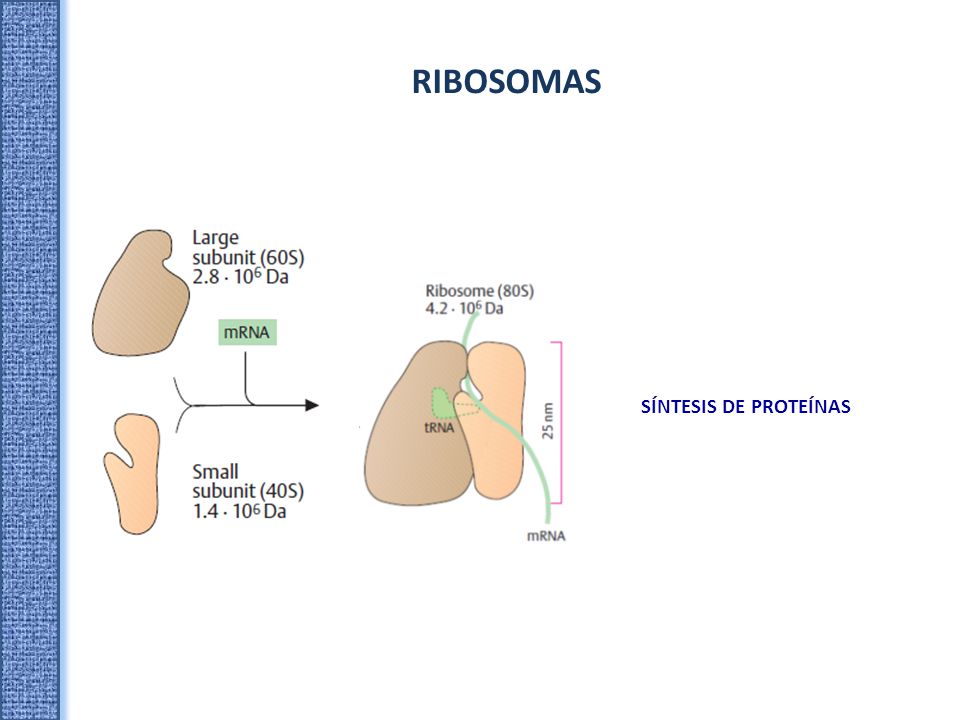 RIBOSOMAS

Large subunit (60S)
$2.8 \cdot 10^6$ Da

mRNA

Small subunit (40S)
$1.4 \cdot 10^6$ Da

Ribosome (80S)
$4.2 \cdot 10^6$ Da

tRNA

25 nm

mRNA

SÍNTESIS DE PROTEÍNAS